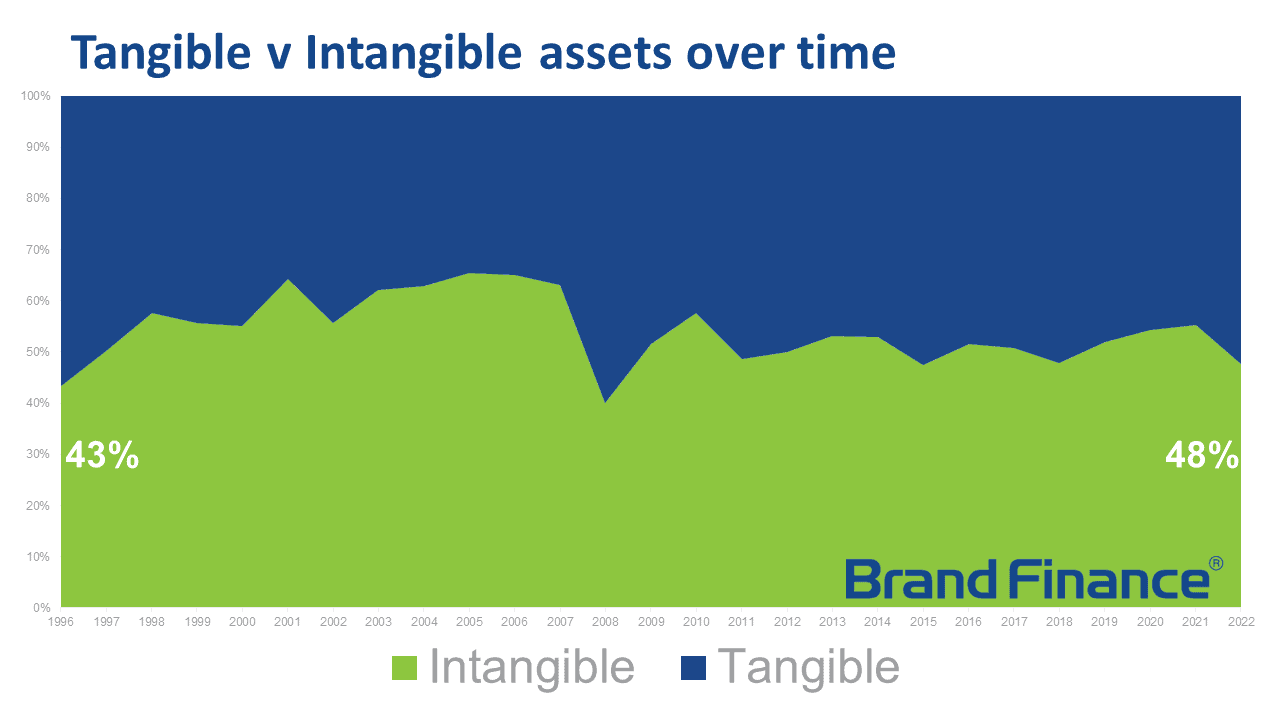 Tangible v Intangible assets over time

100%
90%
80%
70%
60%
50%
40%
30%
20%
10%
0%

43%

48%

Brand Finance®

1996 1997 1998 1999 2000 2001 2002 2003 2004 2005 2006 2007 2008 2009 2010 2011 2012 2013 2014 2015 2016 2017 2018 2019 2020 2021 2022

Intangible Tangible